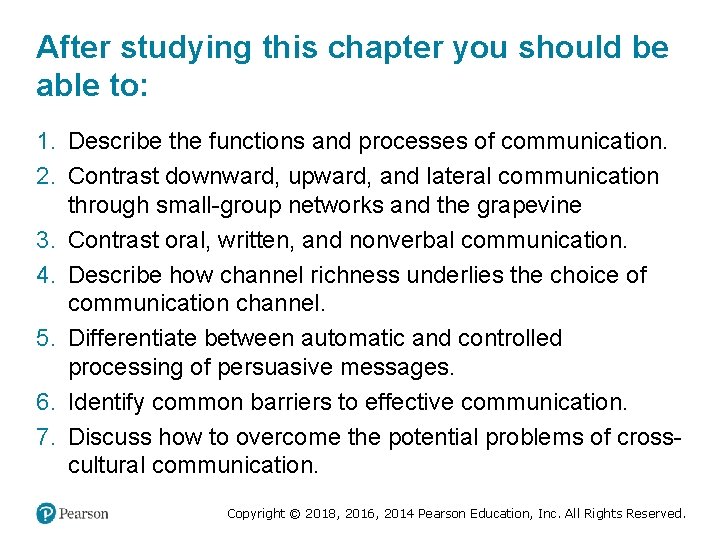 After studying this chapter you should be able to:

1. Describe the functions and processes of communication.
2. Contrast downward, upward, and lateral communication through small-group networks and the grapevine
3. Contrast oral, written, and nonverbal communication.
4. Describe how channel richness underlies the choice of communication channel.
5. Differentiate between automatic and controlled processing of persuasive messages.
6. Identify common barriers to effective communication.
7. Discuss how to overcome the potential problems of cross-cultural communication.

Pearson

Copyright © 2018, 2016, 2014 Pearson Education, Inc. All Rights Reserved.